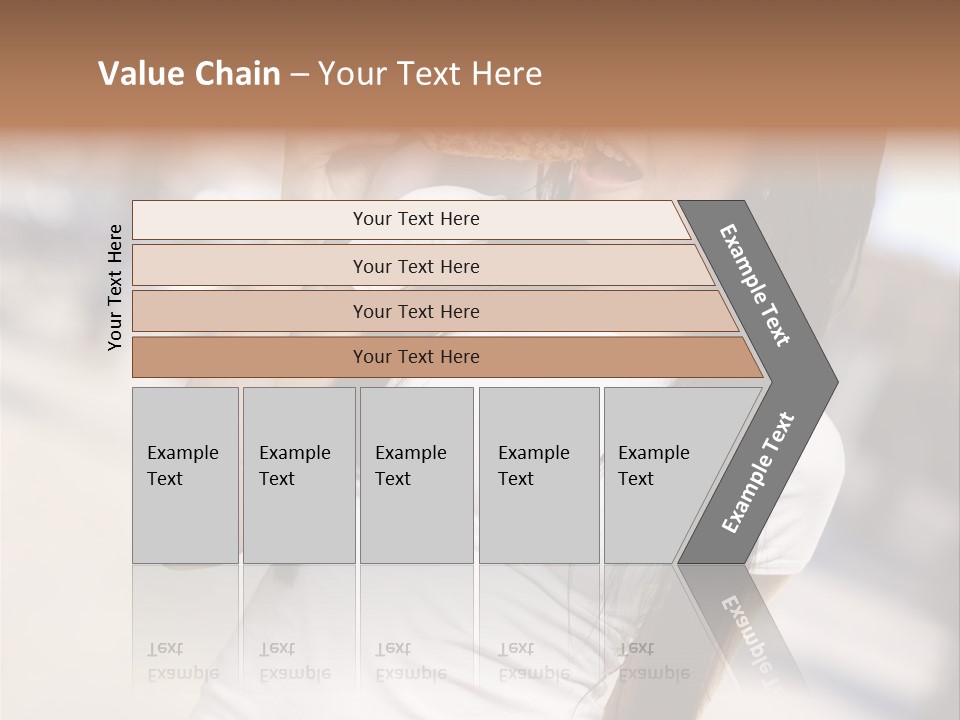 Value Chain – Your Text Here

Your Text Here

Your Text Here

Your Text Here

Your Text Here

Your Text Here

Example Text

Example Text

Example Text

Example Text

Example Text

Example Text

Example Text